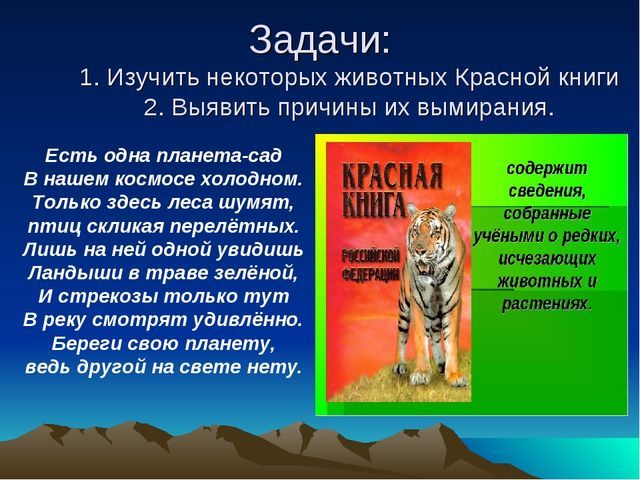 Задачи:
1. Изучить некоторых животных Красной книги
2. Выявить причины их вымирания.

Есть одна планета-сад
В нашем космосе холодном.
Только здесь леса шумят,
птиц скликая перелётных.
Лишь на ней одной увидишь
Ландыши в траве зелёной,
И стрекозы только тут
В реку смотрят удивлённо.
Береги свою планету,
ведь другой на свете нету.

КРАСНАЯ КНИГА РОССИЙСКОЙ ФЕДЕРАЦИИ

содержит сведения, собранные учёными о редких, исчезающих животных и растениях.